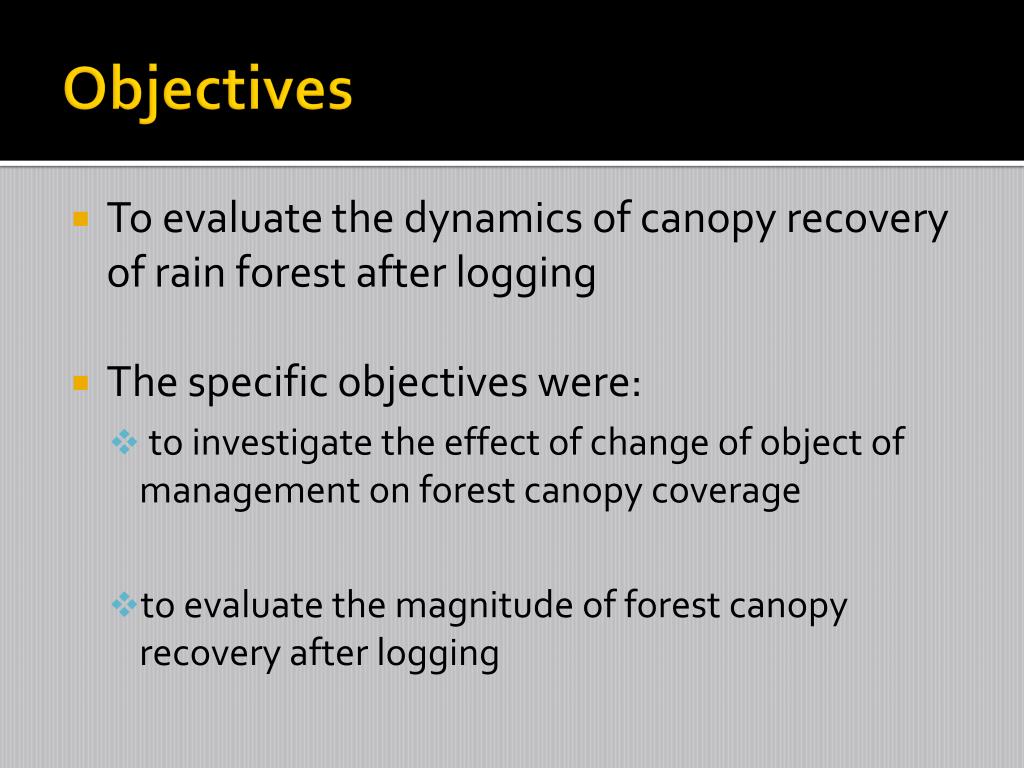 Objectives

To evaluate the dynamics of canopy recovery of rain forest after logging

The specific objectives were:

to investigate the effect of change of object of management on forest canopy coverage

to evaluate the magnitude of forest canopy recovery after logging